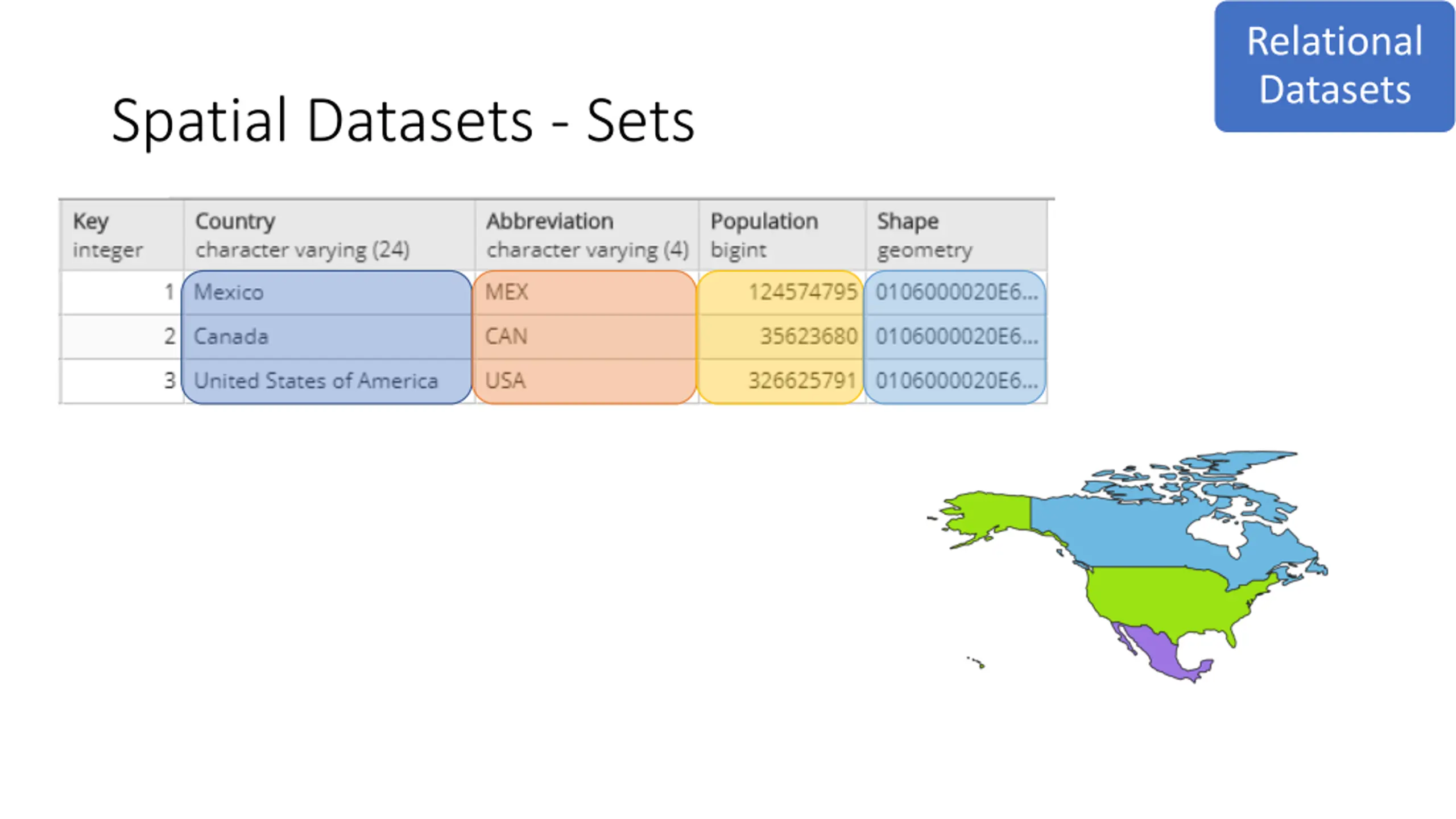 Relational Datasets

Spatial Datasets - Sets

| Key integer | Country character varying (24) | Abbreviation character varying (4) | Population bigint | Shape geometry |
|---|---|---|---|---|
| 1 | Mexico | MEX | 124574795 | 0106000020E6... |
| 2 | Canada | CAN | 35623680 | 0106000020E6... |
| 3 | United States of America | USA | 326625791 | 0106000020E6... |